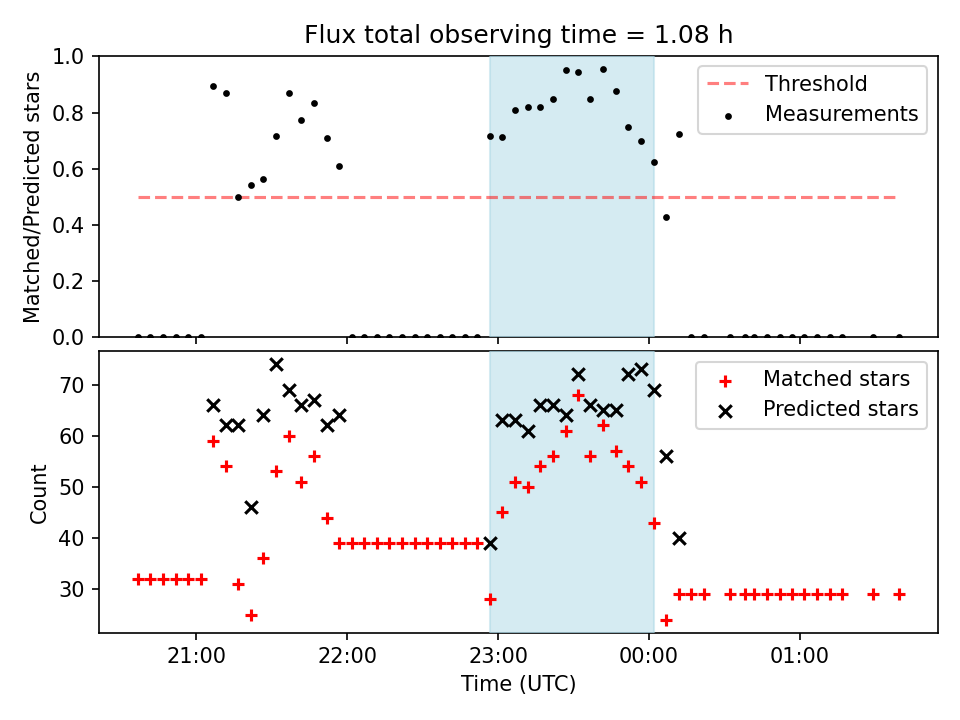 Flux total observing time = 1.08 h

Matched/Predicted stars

1.0
0.8
0.6
0.4
0.2
0.0

Threshold
Measurements

Count

70
60
50
40
30

Matched stars
Predicted stars

21:00
22:00
23:00
00:00
01:00

Time (UTC)